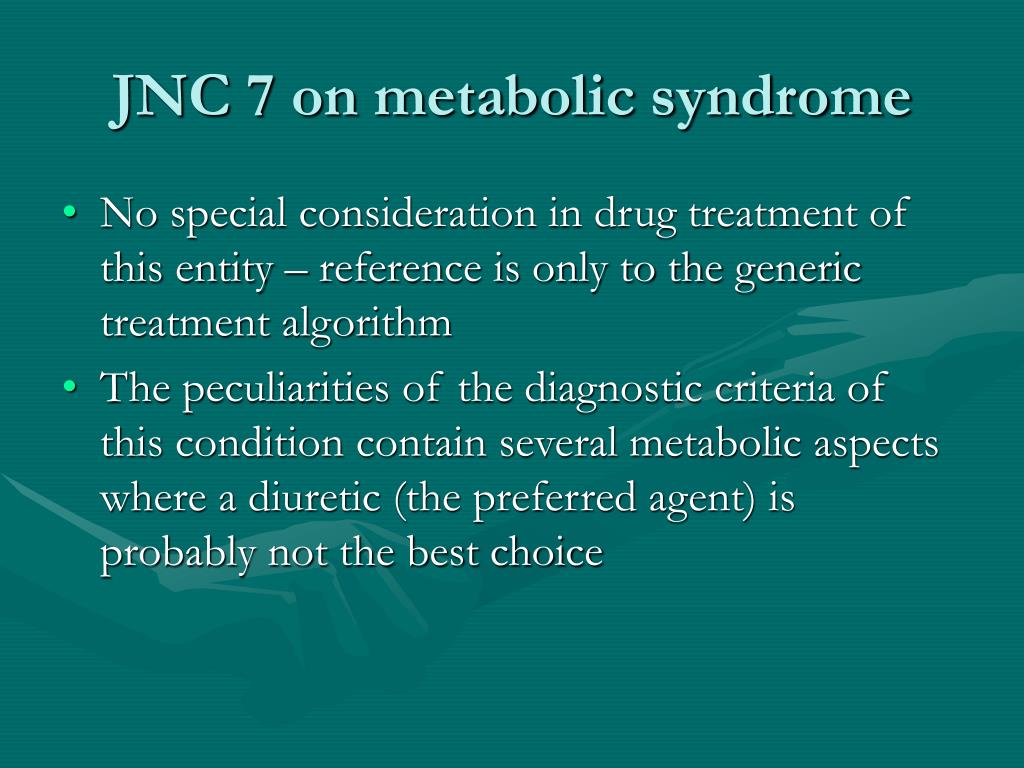 JNC 7 on metabolic syndrome

• No special consideration in drug treatment of this entity – reference is only to the generic treatment algorithm

• The peculiarities of the diagnostic criteria of this condition contain several metabolic aspects where a diuretic (the preferred agent) is probably not the best choice